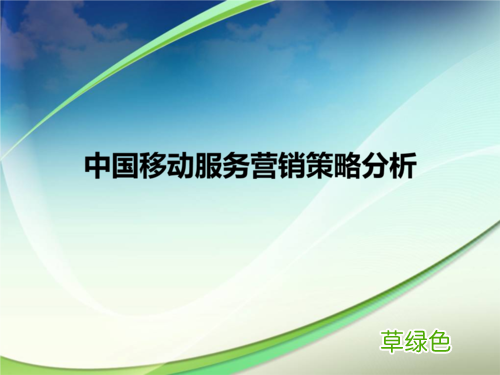 中国移动服务营销策略分析

草绿色